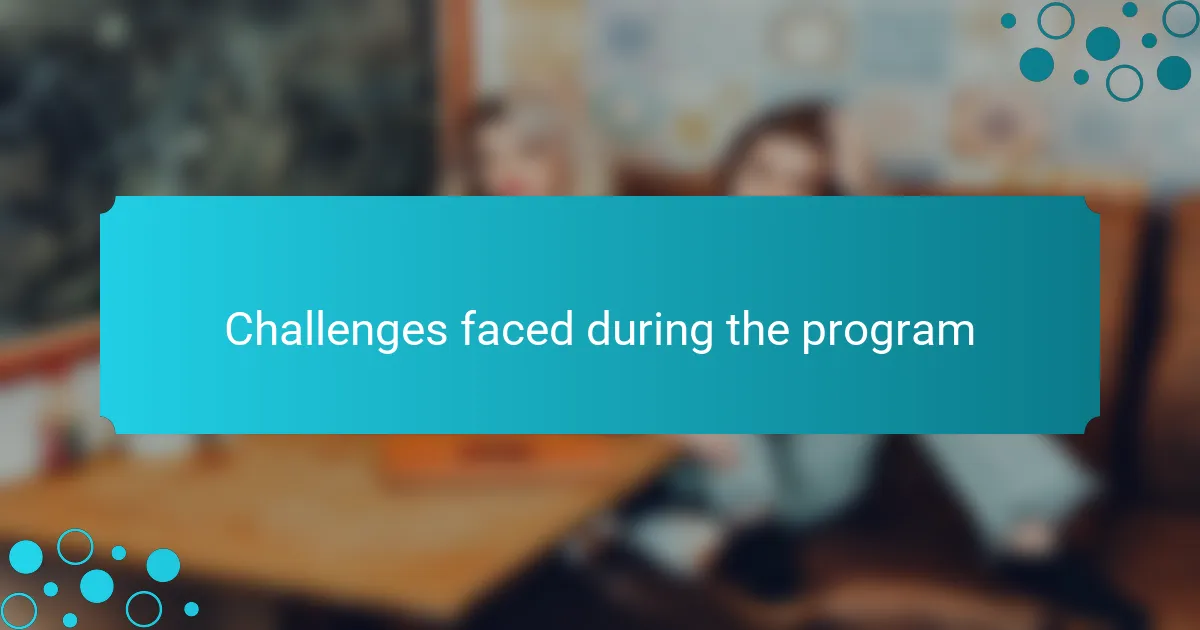 Challenges faced during the program